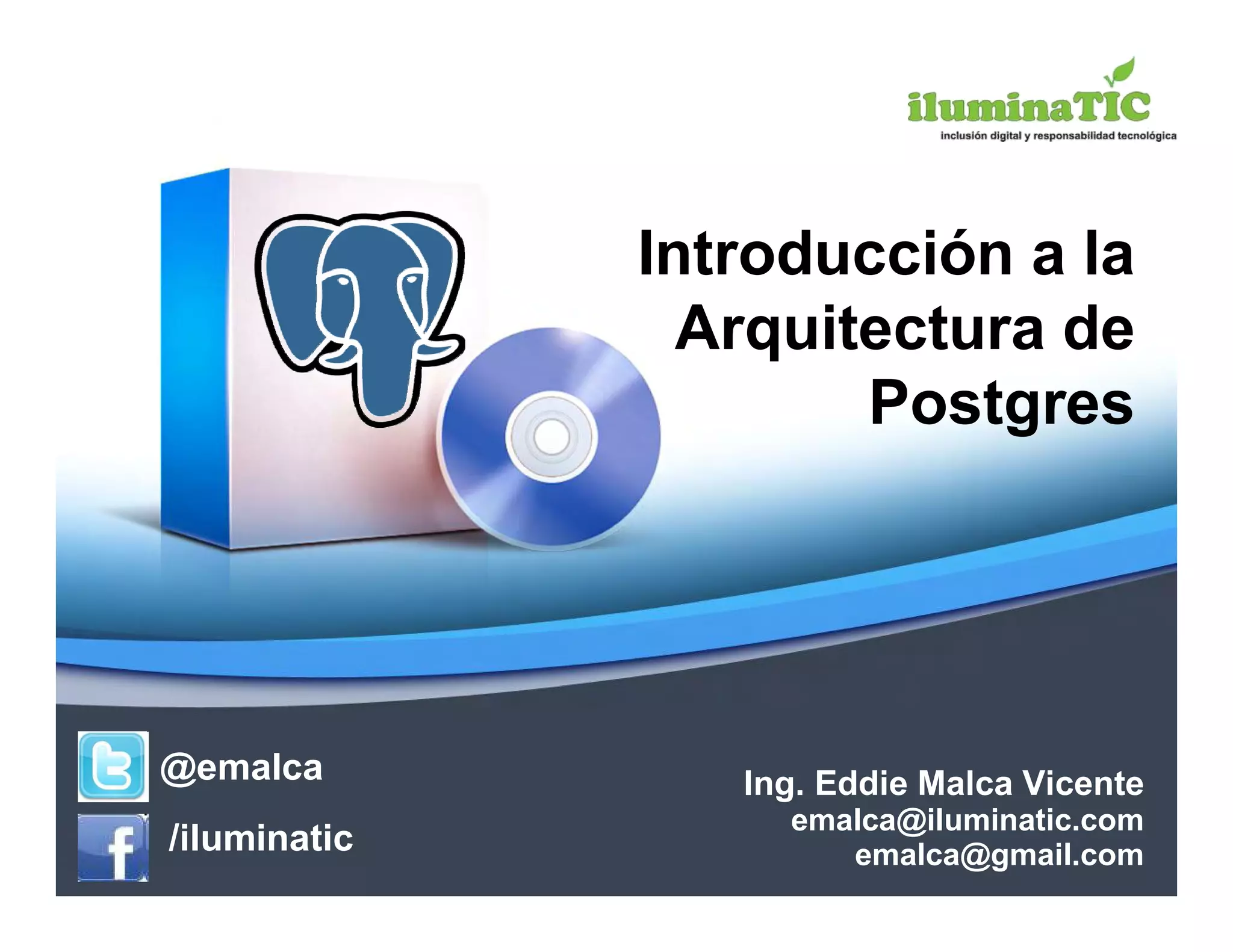 iluminaTIC
inclusión digital y responsabilidad tecnológica

Introducción a la Arquitectura de Postgres

@emalca
/iluminatic

Ing. Eddie Malca Vicente
emalca@iluminatic.com
emalca@gmail.com